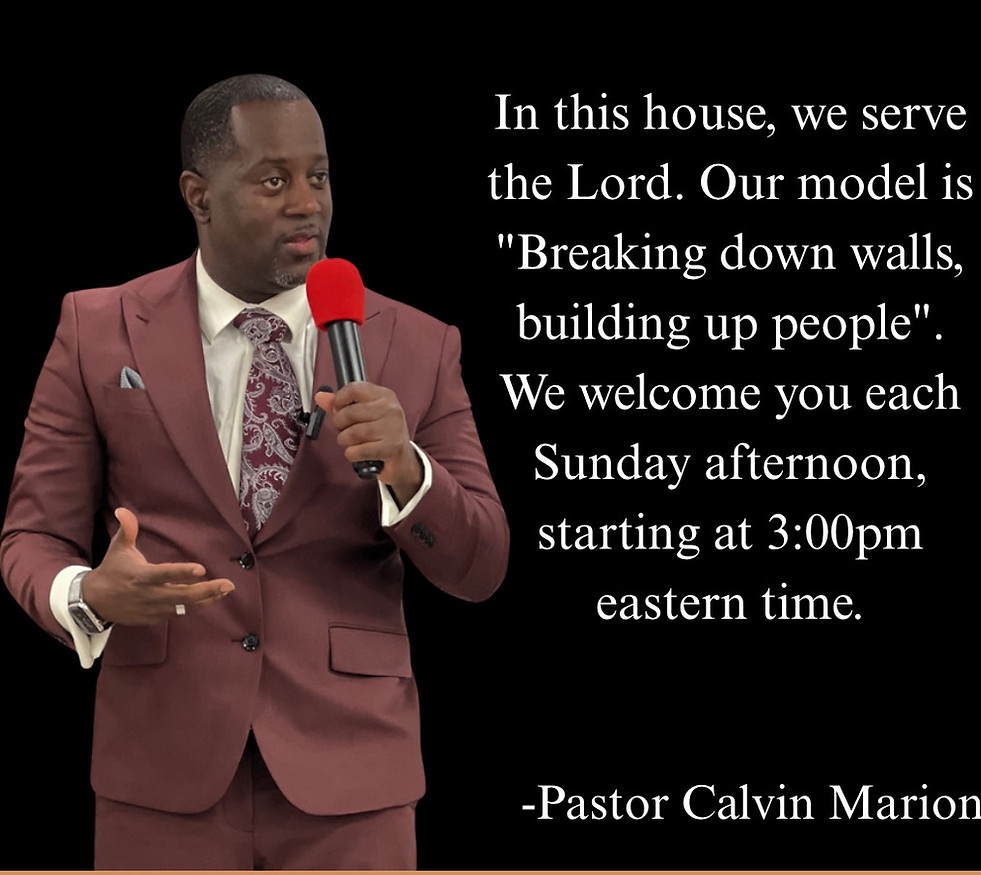 In this house, we serve the Lord. Our model is "Breaking down walls, building up people". We welcome you each Sunday afternoon, starting at 3:00pm eastern time.

-Pastor Calvin Marion